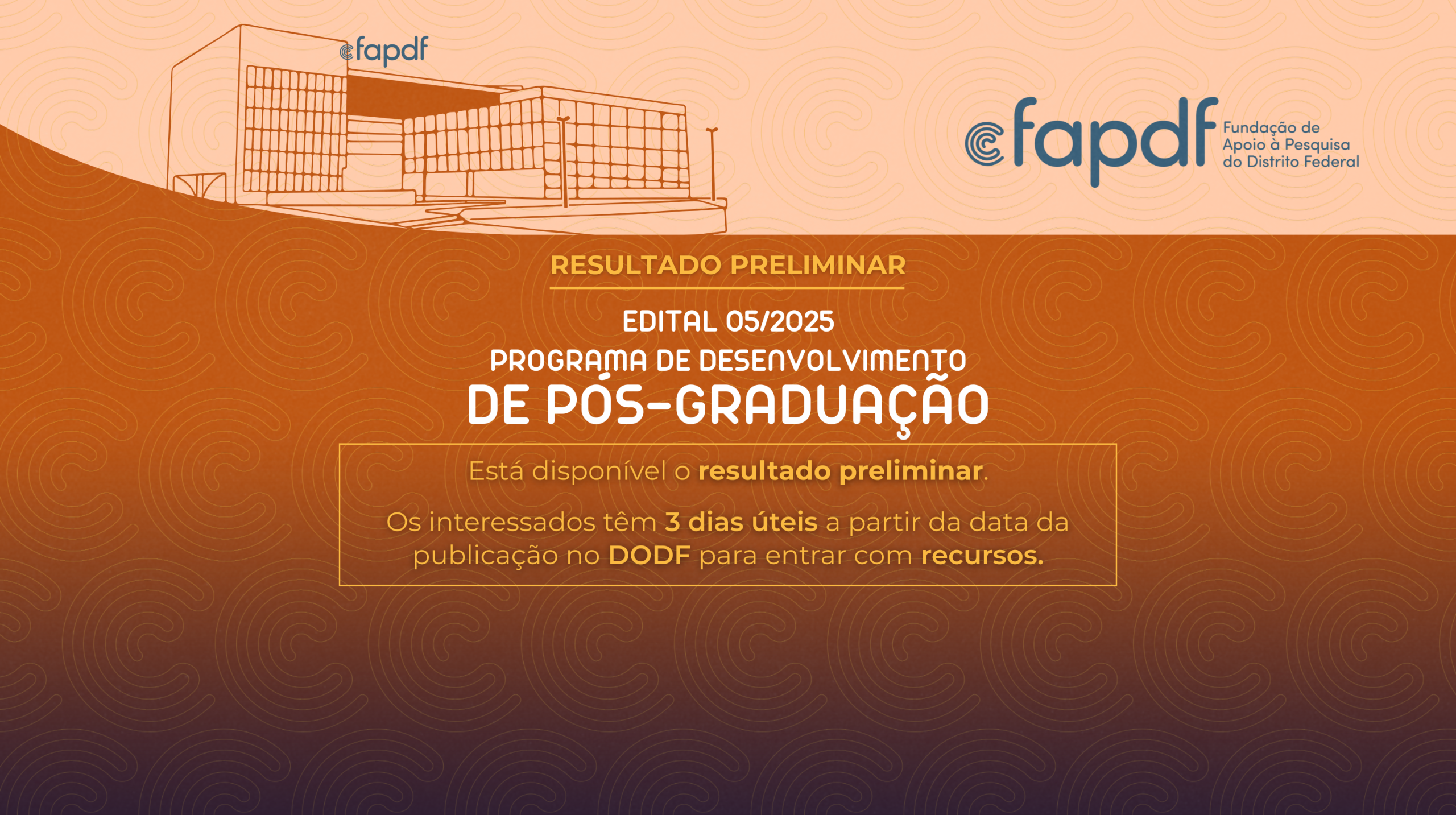 fapdf

fapdf Fundação de Apoio à Pesquisa do Distrito Federal

RESULTADO PRELIMINAR

EDITAL 05/2025
PROGRAMA DE DESENVOLVIMENTO
DE PÓS-GRADUAÇÃO

Está disponível o resultado preliminar.

Os interessados têm 3 dias úteis a partir da data da publicação no DODF para entrar com recursos.